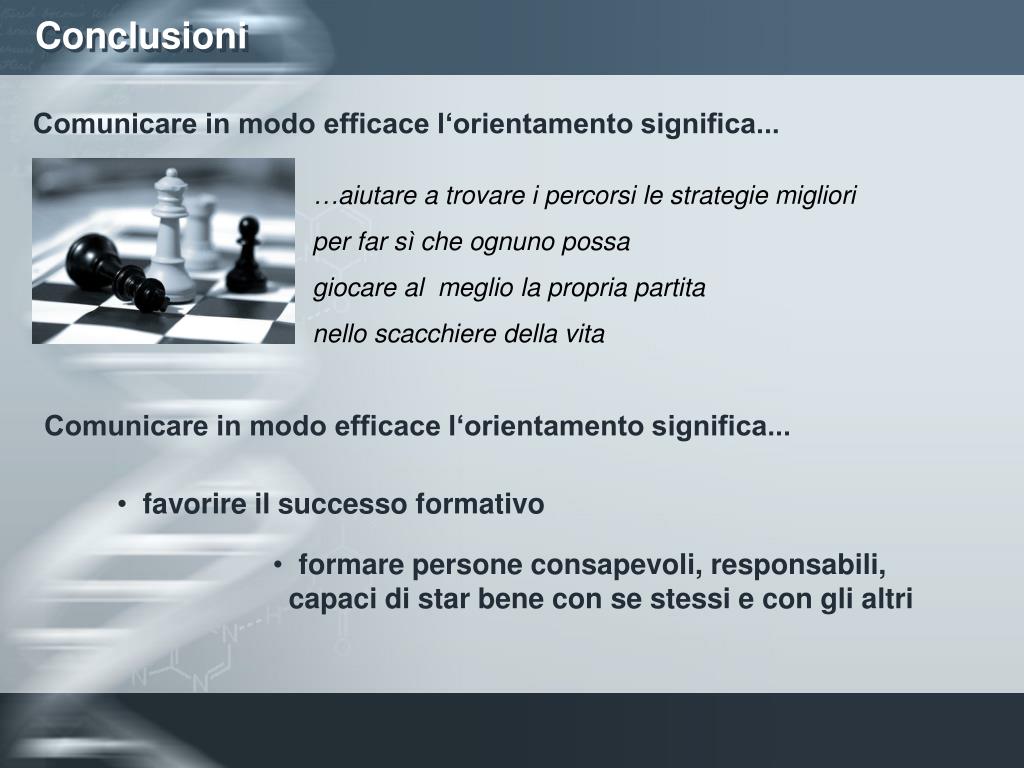 Conclusioni

Comunicare in modo efficace l‘orientamento significa...

…aiutare a trovare i percorsi le strategie migliori
per far sì che ognuno possa
giocare al meglio la propria partita
nello scacchiere della vita

Comunicare in modo efficace l‘orientamento significa...

• favorire il successo formativo

• formare persone consapevoli, responsabili, capaci di star bene con se stessi e con gli altri